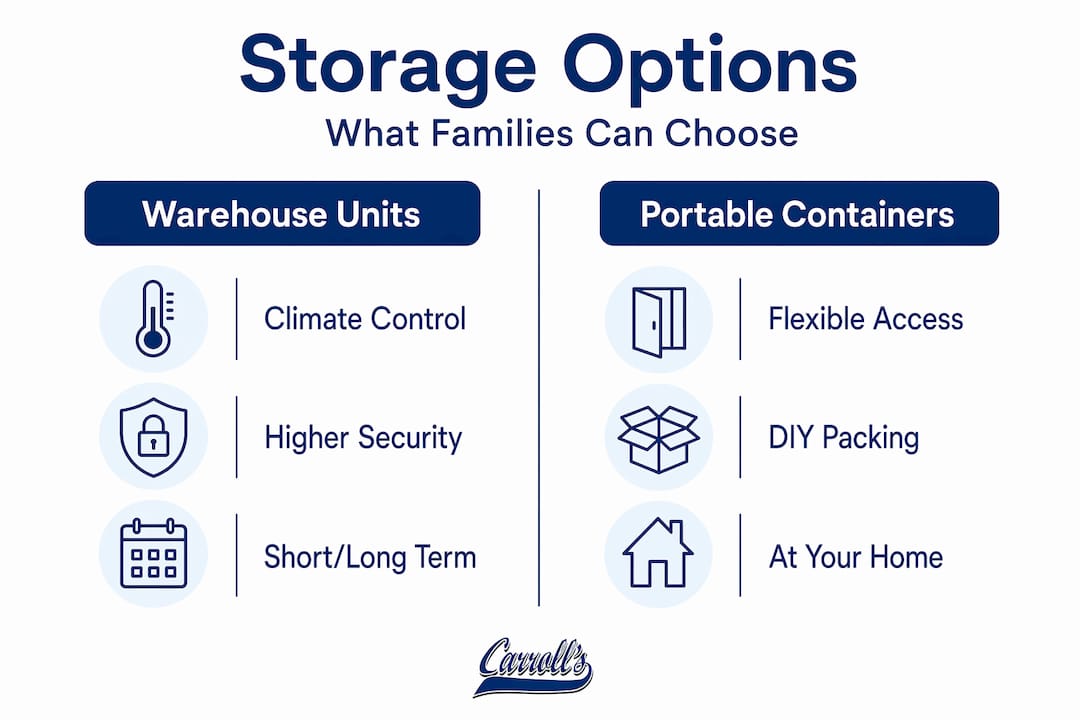 Storage Options
What Families Can Choose

Warehouse Units

Climate Control

Higher Security

Short/Long Term

Portable Containers

Flexible Access

DIY Packing

At Your Home

Carroll's